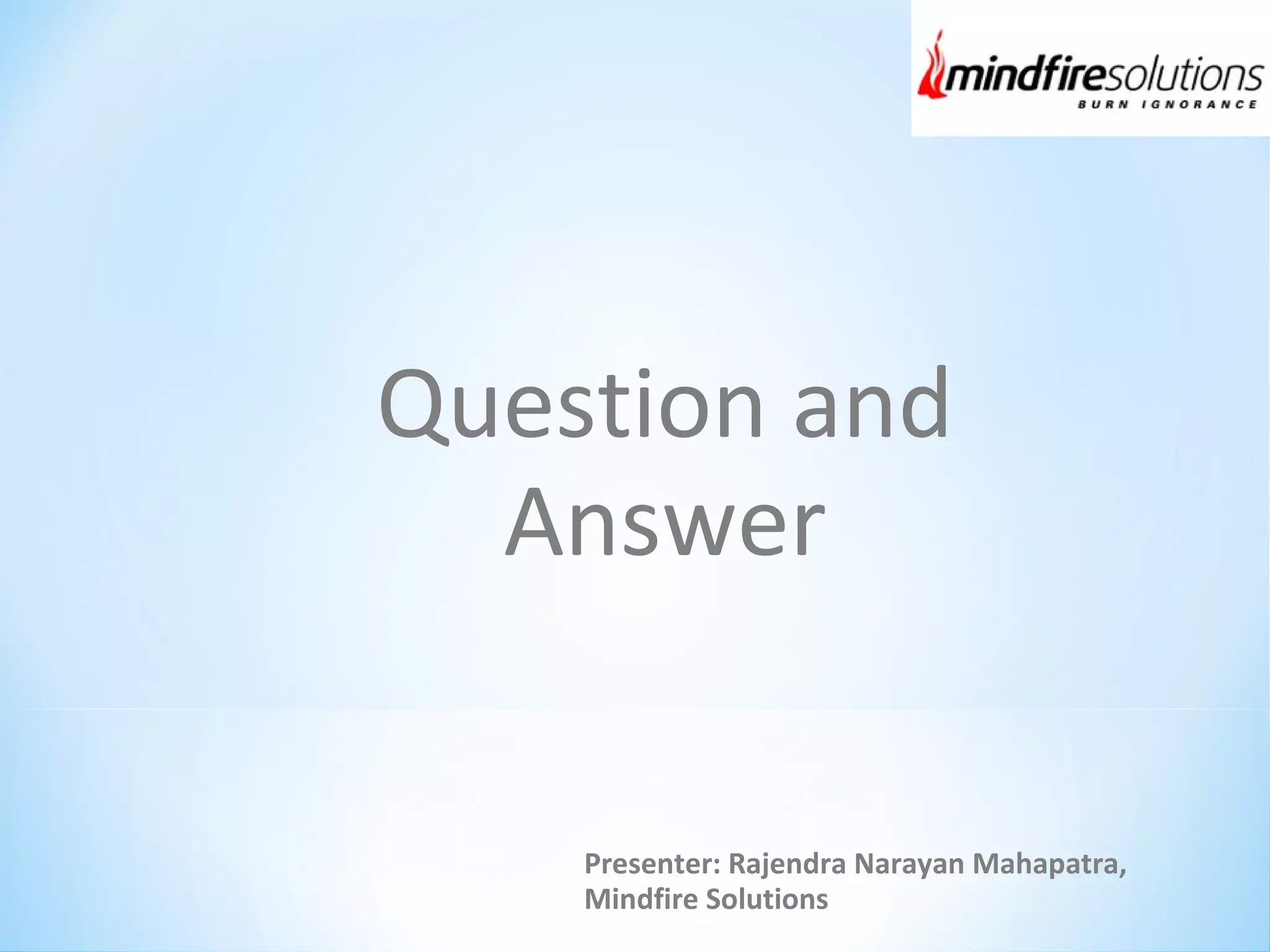 mindfiresolutions
BURN IGNORANCE

Question and Answer

Presenter: Rajendra Narayan Mahapatra, Mindfire Solutions